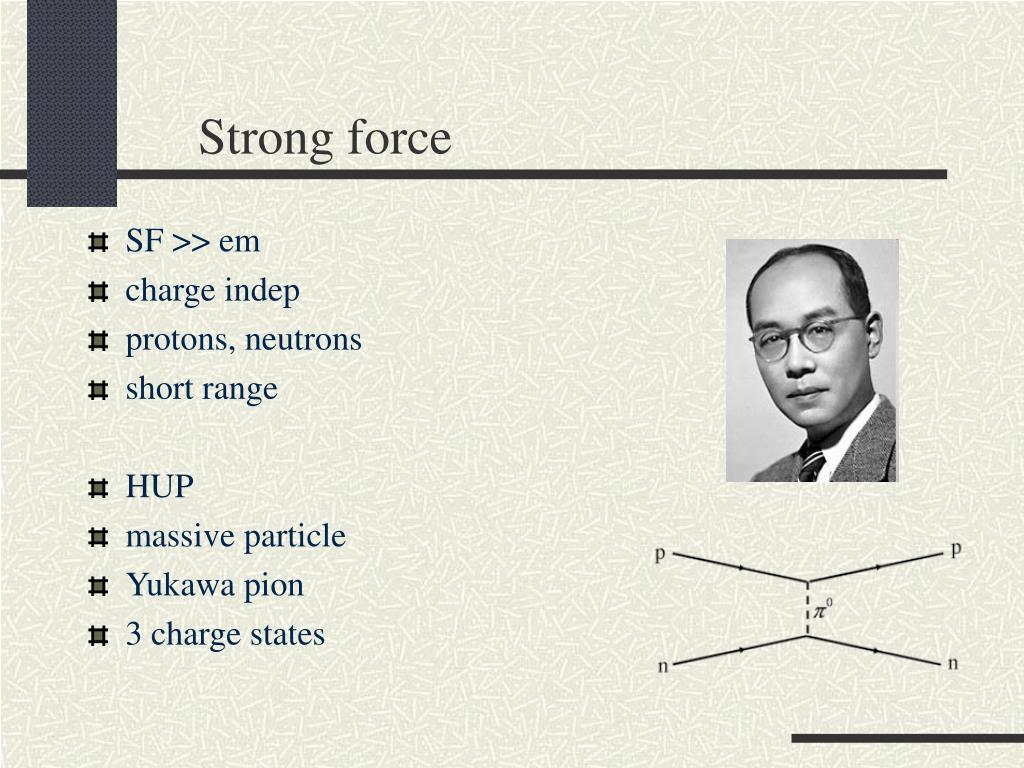 Strong force

SF >> em
charge indep
protons, neutrons
short range

HUP
massive particle
Yukawa pion
3 charge states

p
p
$\pi^0$
n
n